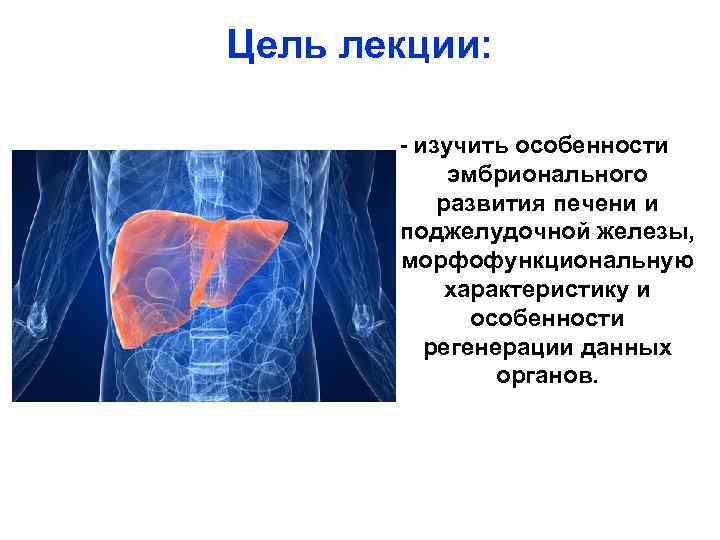 Цель лекции:

- изучить особенности эмбрионального развития печени и поджелудочной железы, морфофункциональную характеристику и особенности регенерации данных органов.